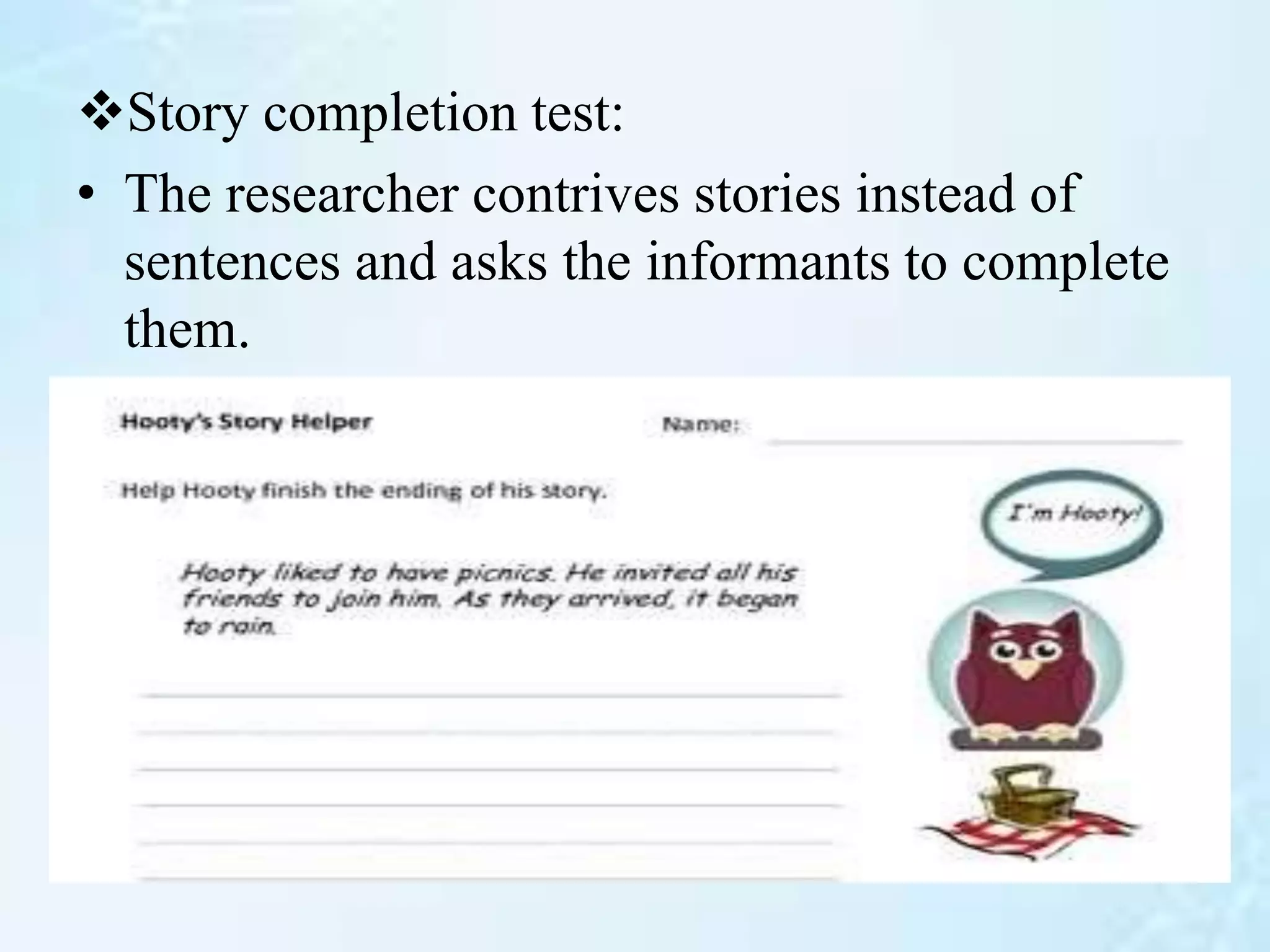 ❖Story completion test:

• The researcher contrives stories instead of sentences and asks the informants to complete them.

Hooty's Story Helper

Name:

Help Hooty finish the ending of his story.

I'm Hooty!

Hooty liked to have picnics. He invited all his friends to join him. As they arrived, it began to rain.